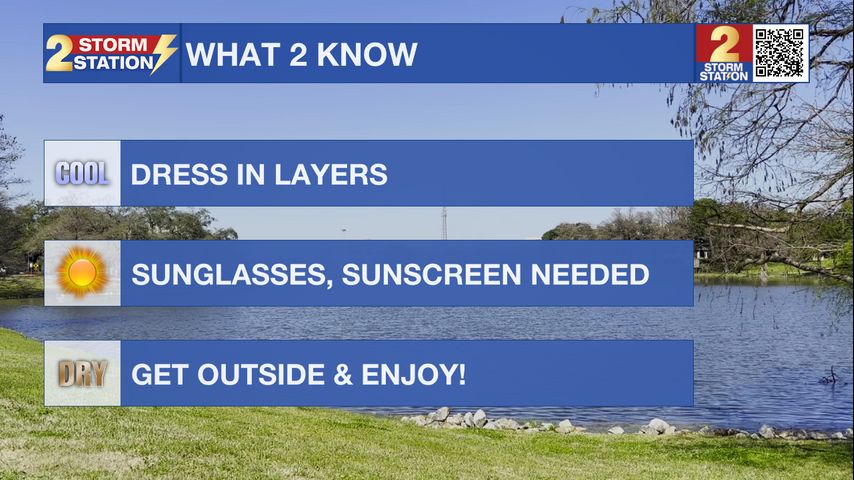 2 STORM STATION

WHAT 2 KNOW

2 STORM STATION

COOL

DRESS IN LAYERS

SUNGLASSES, SUNSCREEN NEEDED

DRY

GET OUTSIDE & ENJOY!